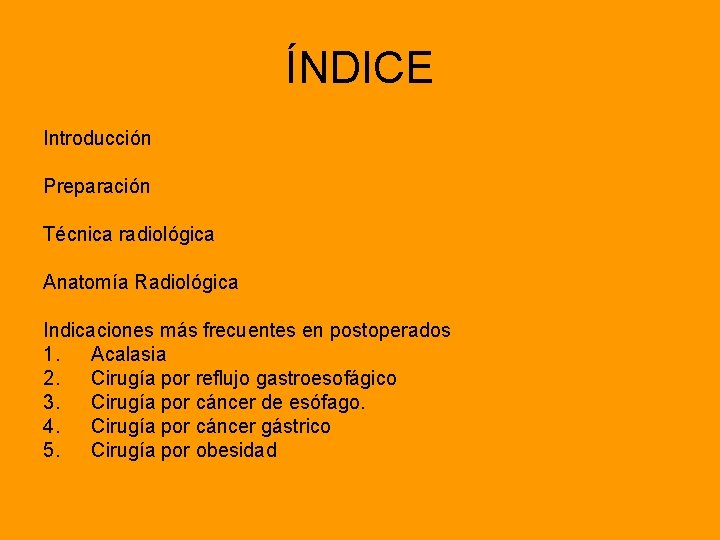 ÍNDICE

Introducción

Preparación

Técnica radiológica

Anatomía Radiológica

Indicaciones más frecuentes en postoperados
1. Acalasia
2. Cirugía por reflujo gastroesofágico
3. Cirugía por cáncer de esófago.
4. Cirugía por cáncer gástrico
5. Cirugía por obesidad